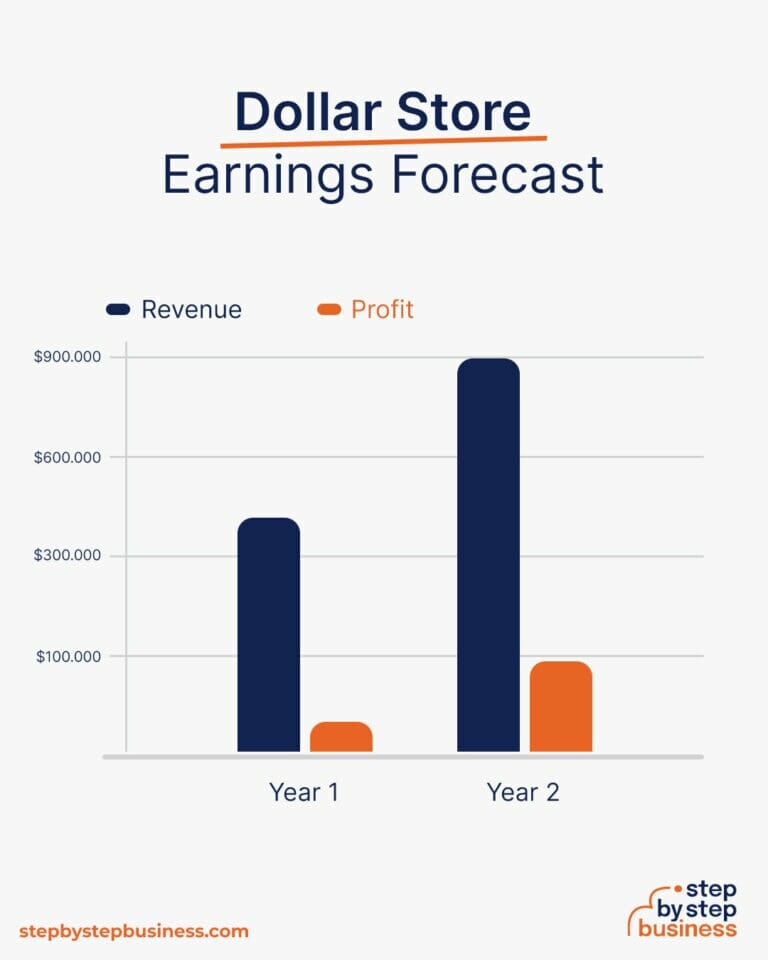 Dollar Store
Earnings Forecast

Revenue
Profit

$900.000
$600.000
$300.000
$100.000

Year 1
Year 2

stepbystepbusiness.com

step
by step
business